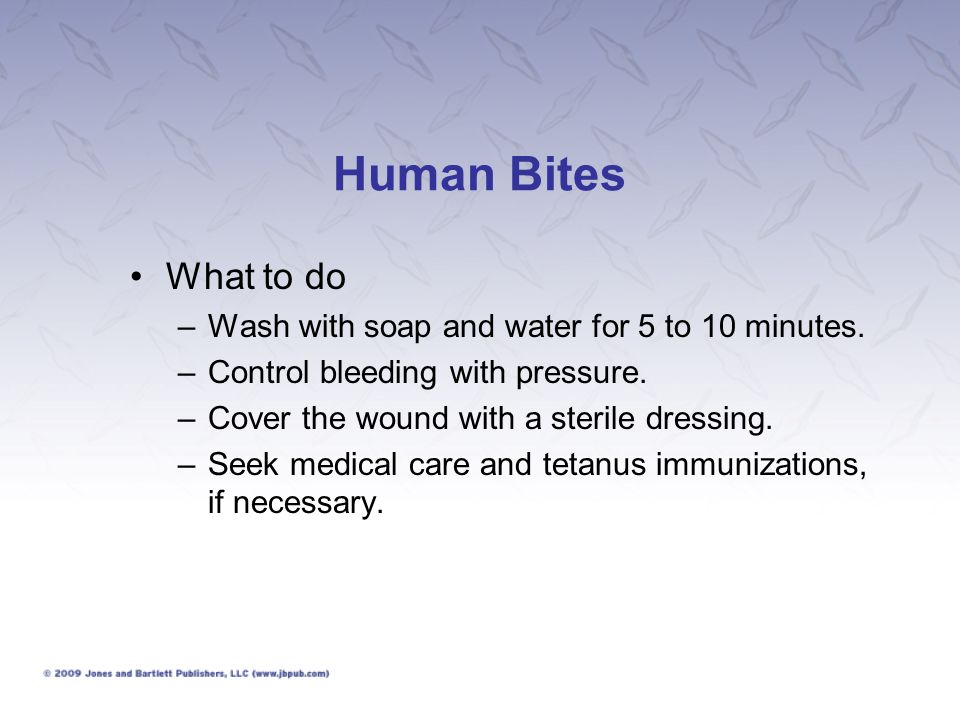 Human Bites

• What to do
– Wash with soap and water for 5 to 10 minutes.
– Control bleeding with pressure.
– Cover the wound with a sterile dressing.
– Seek medical care and tetanus immunizations, if necessary.

© 2009 Jones and Bartlett Publishers, LLC (www.jbpub.com)